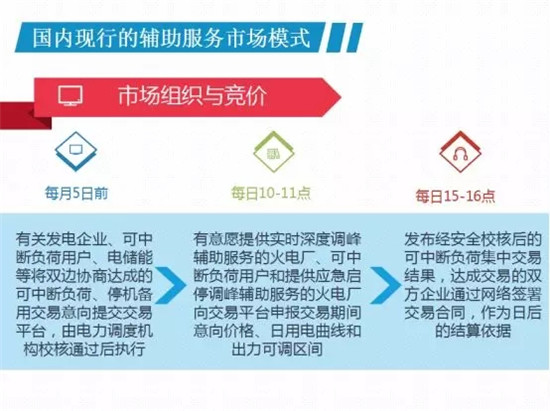 国内现行的辅助服务市场模式

市场组织与竞价

每月5日前

每日10-11点

每日15-16点

有关发电企业、可中断负荷用户、电储能等将双边协商达成的可中断负荷、停机备用交易意向提交交易平台，由电力调度机构校核通过后执行

有意愿提供实时深度调峰辅助服务的火电厂、可中断负荷用户和提供应急启停调峰辅助服务的火电厂向交易平台申报交易期间意向价格、日用电曲线和出力可调区间

发布经安全校核后的可中断负荷集中交易结果，达成交易的双方企业通过网络签署交易合同，作为日后的结算依据